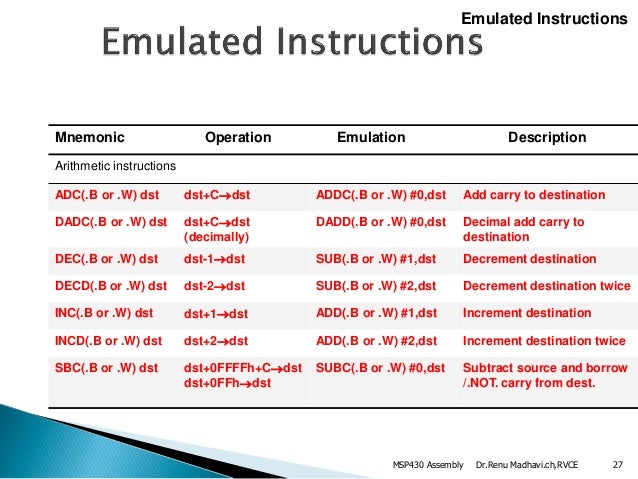 Emulated Instructions

Emulated Instructions

| Mnemonic | Operation | Emulation | Description |
|---|---|---|---|
| Arithmetic instructions | | | |
| ADC(.B or .W) dst | dst+C$\rightarrow$dst | ADDC(.B or .W) #0,dst | Add carry to destination |
| DADC(.B or .W) dst | dst+C$\rightarrow$dst (decimally) | DADD(.B or .W) #0,dst | Decimal add carry to destination |
| DEC(.B or .W) dst | dst-1$\rightarrow$dst | SUB(.B or .W) #1,dst | Decrement destination |
| DECD(.B or .W) dst | dst-2$\rightarrow$dst | SUB(.B or .W) #2,dst | Decrement destination twice |
| INC(.B or .W) dst | dst+1$\rightarrow$dst | ADD(.B or .W) #1,dst | Increment destination |
| INCD(.B or .W) dst | dst+2$\rightarrow$dst | ADD(.B or .W) #2,dst | Increment destination twice |
| SBC(.B or .W) dst | dst+0FFFFh+C$\rightarrow$dst dst+0FFh$\rightarrow$dst | SUBC(.B or .W) #0,dst | Subtract source and borrow /.NOT. carry from dest. |

MSP430 Assembly Dr.Renu Madhavi.ch,RVCE 27